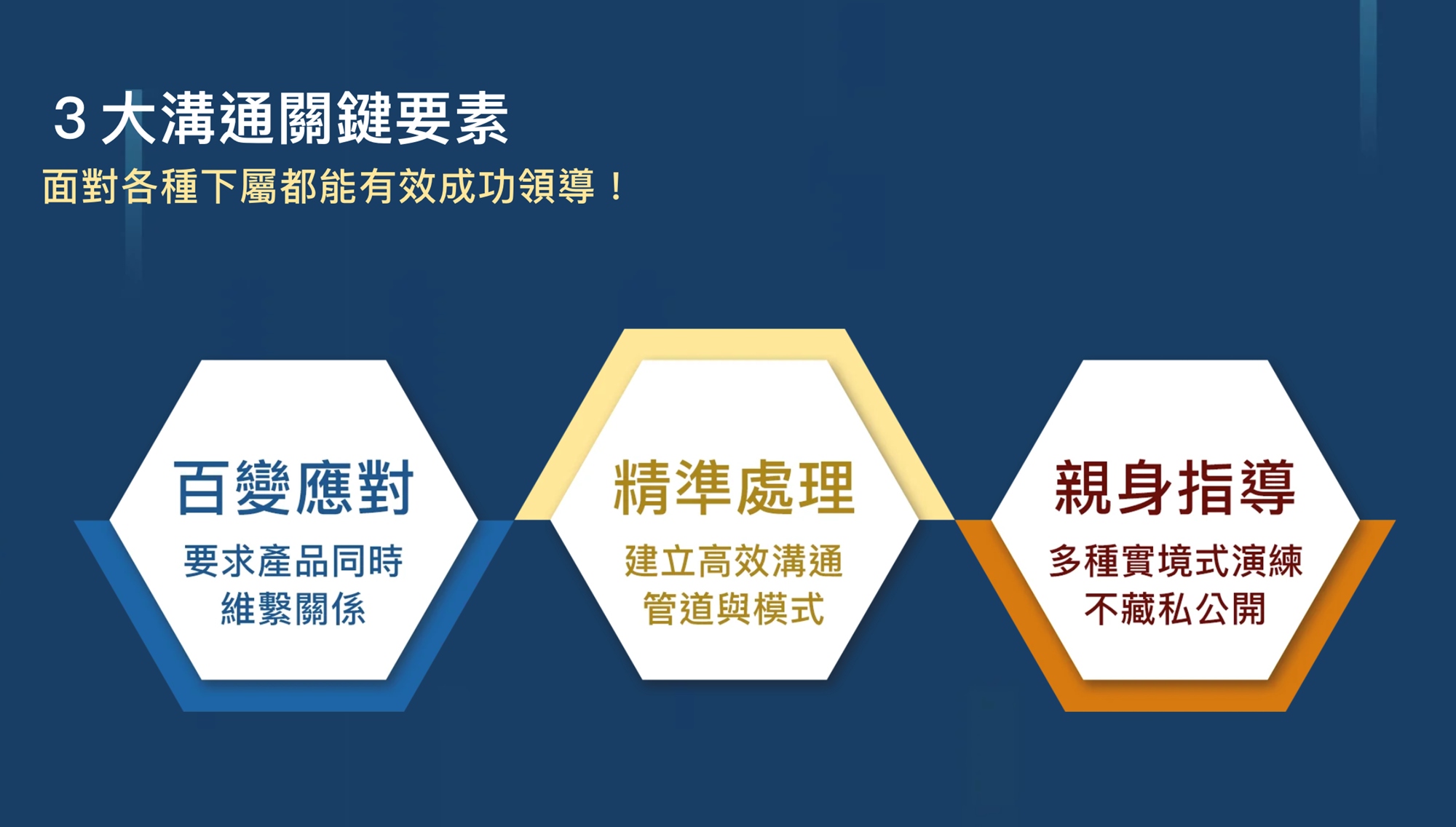 3 大溝通關鍵要素
面對各種下屬都能有效成功領導！

百變應對
要求產品同時維繫關係

精準處理
建立高效溝通管道與模式

親身指導
多種實境式演練不藏私公開